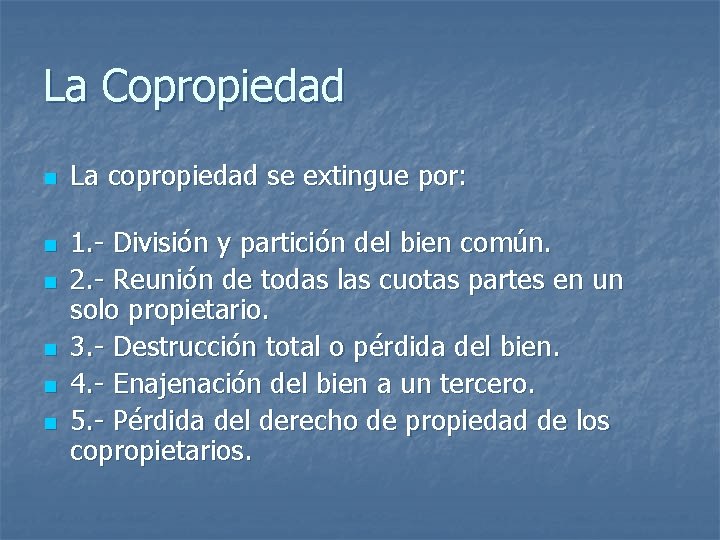 La Copropiedad

La copropiedad se extingue por:

1.- División y partición del bien común.
2.- Reunión de todas las cuotas partes en un solo propietario.
3.- Destrucción total o pérdida del bien.
4.- Enajenación del bien a un tercero.
5.- Pérdida del derecho de propiedad de los copropietarios.